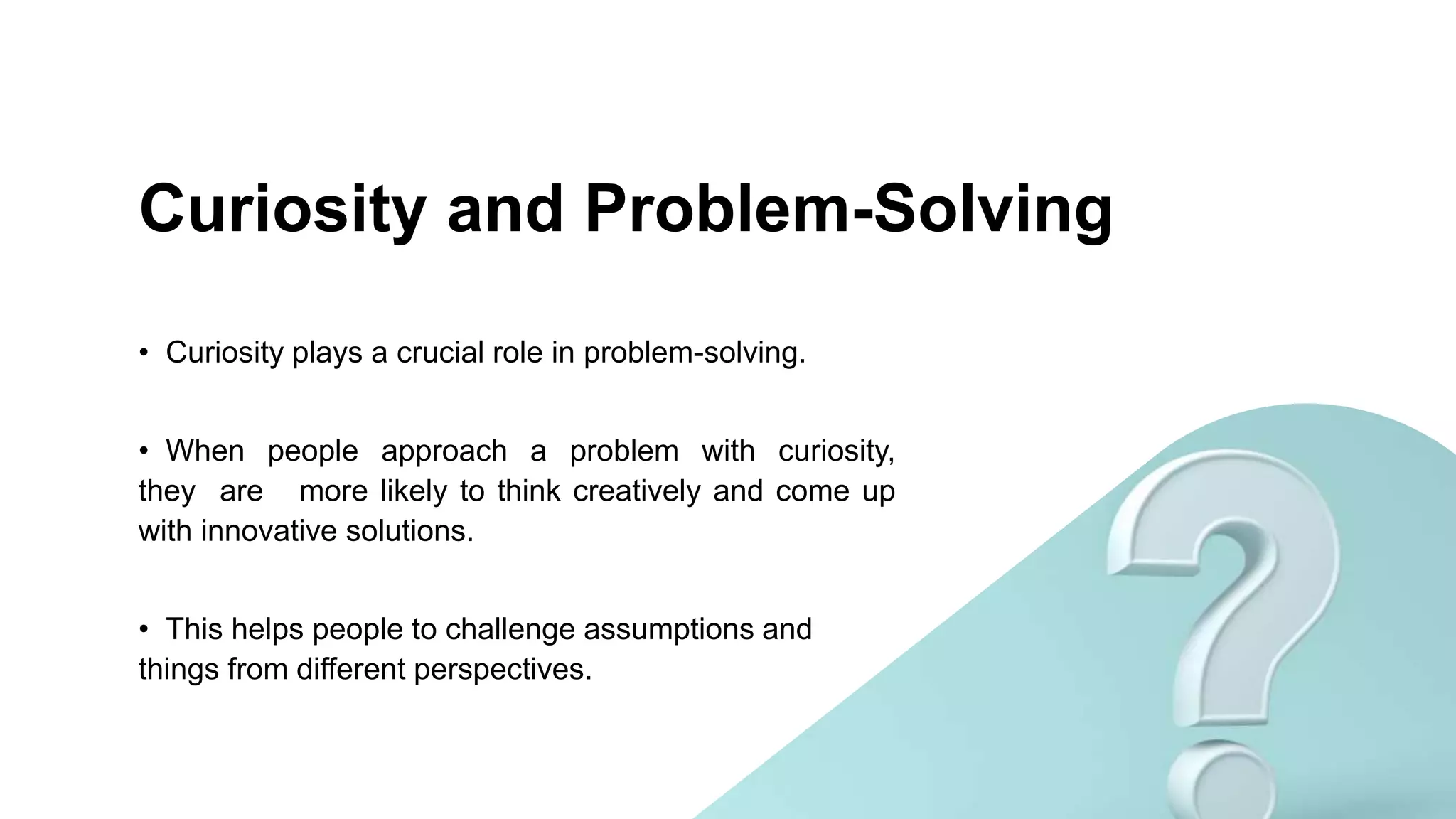 Curiosity and Problem-Solving

• Curiosity plays a crucial role in problem-solving.

• When people approach a problem with curiosity, they are more likely to think creatively and come up with innovative solutions.

• This helps people to challenge assumptions and things from different perspectives.